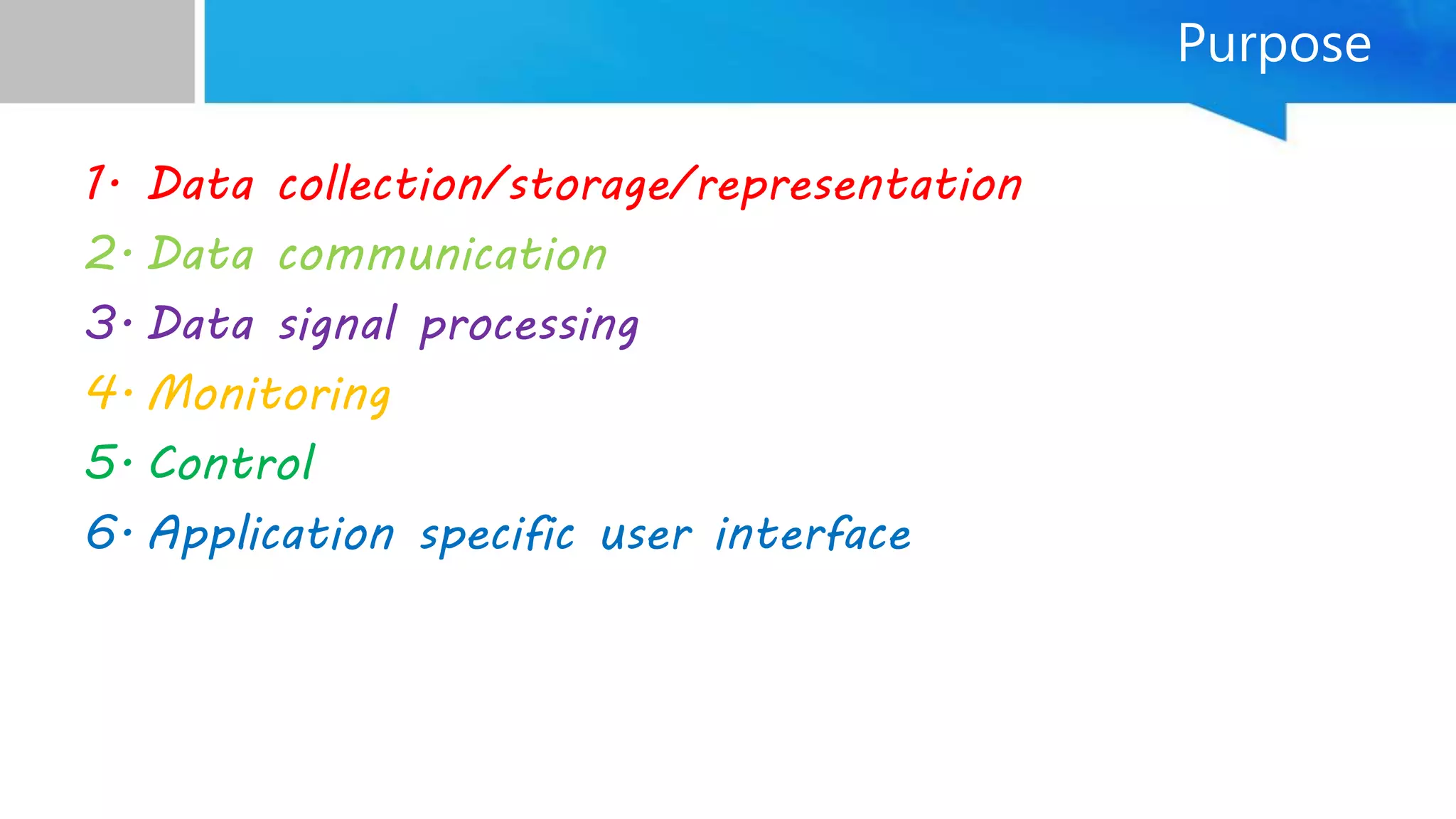 Purpose

1. Data collection/storage/representation
2. Data communication
3. Data signal processing
4. Monitoring
5. Control
6. Application specific user interface